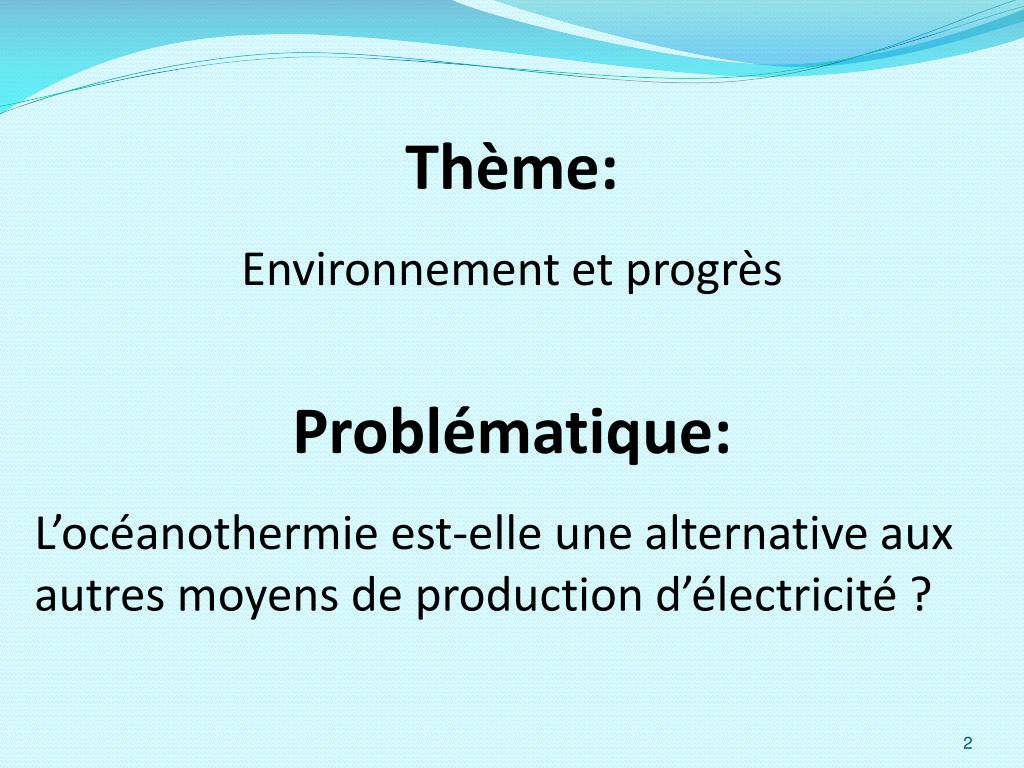 Thème:

Environnement et progrès

Problématique:

L’océanothermie est-elle une alternative aux autres moyens de production d’électricité ?

2